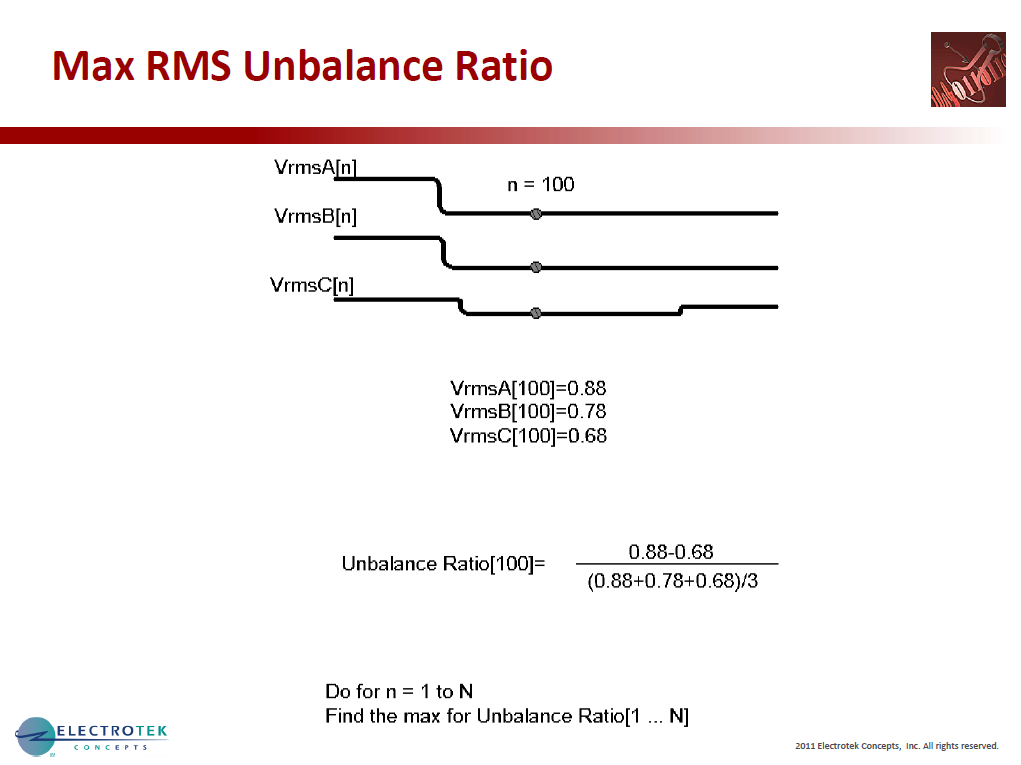 Max RMS Unbalance Ratio

VrmsA[n]

n = 100

VrmsB[n]

VrmsC[n]

VrmsA[100]=0.88
VrmsB[100]=0.78
VrmsC[100]=0.68

Unbalance Ratio[100]= $\frac{0.88-0.68}{(0.88+0.78+0.68)/3}$

Do for n = 1 to N
Find the max for Unbalance Ratio[1 ... N]

ELECTROTEK CONCEPTS

2011 Electrotek Concepts, Inc. All rights reserved.